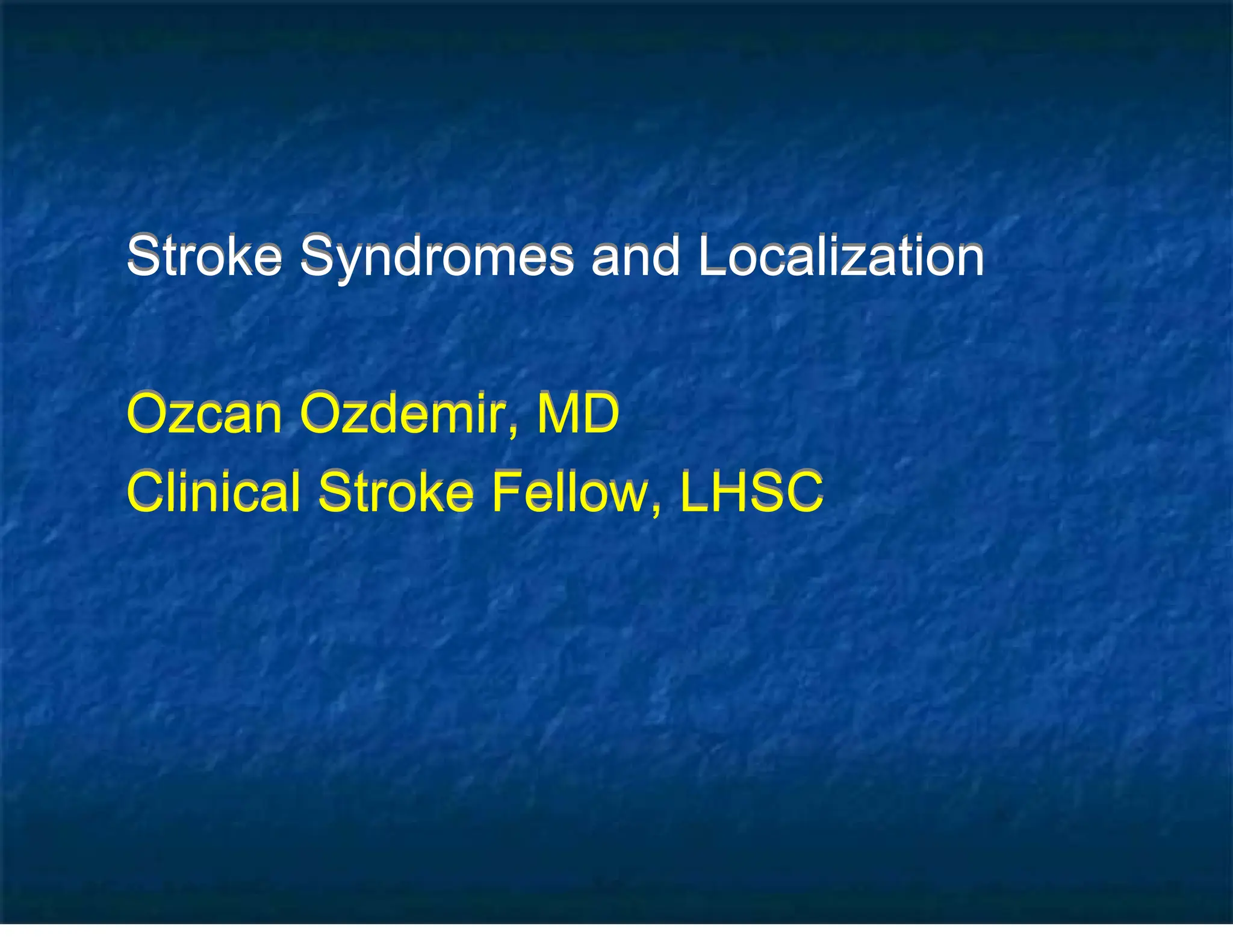 Stroke Syndromes and Localization

Ozcan Ozdemir, MD
Clinical Stroke Fellow, LHSC